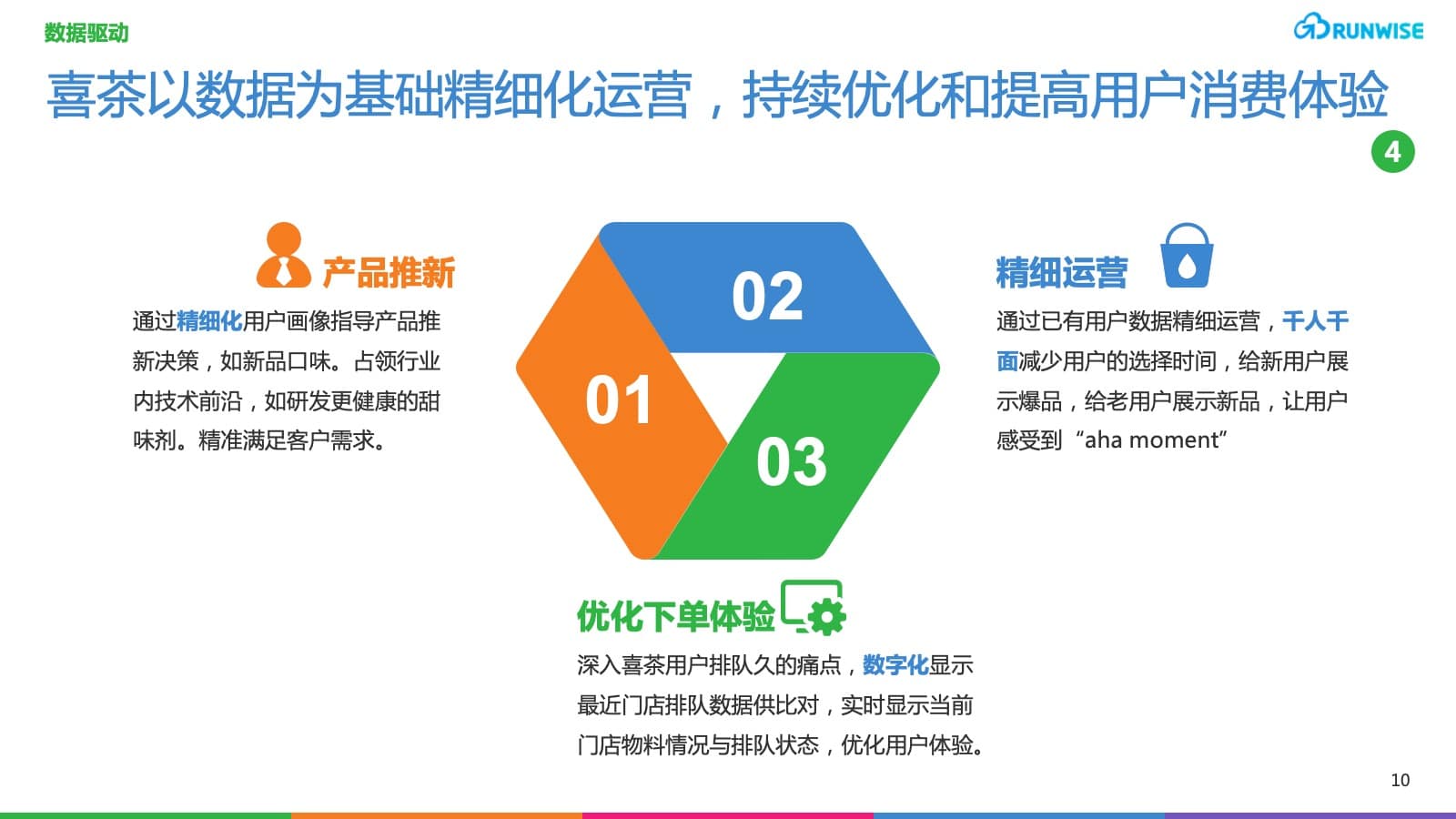 数据驱动

RUNWISE

喜茶以数据为基础精细化运营，持续优化和提高用户消费体验

4

产品推新

通过精细化用户画像指导产品推新决策，如新品口味。占领行业内技术前沿，如研发更健康的甜味剂。精准满足客户需求。

02

01

03

精细运营

通过已有用户数据精细运营，千人千面减少用户的选择时间，给新用户展示爆品，给老用户展示新品，让用户感受到“aha moment”

优化下单体验

深入喜茶用户排队久的痛点，数字化显示最近门店排队数据供比对，实时显示当前门店物料情况与排队状态，优化用户体验。

10